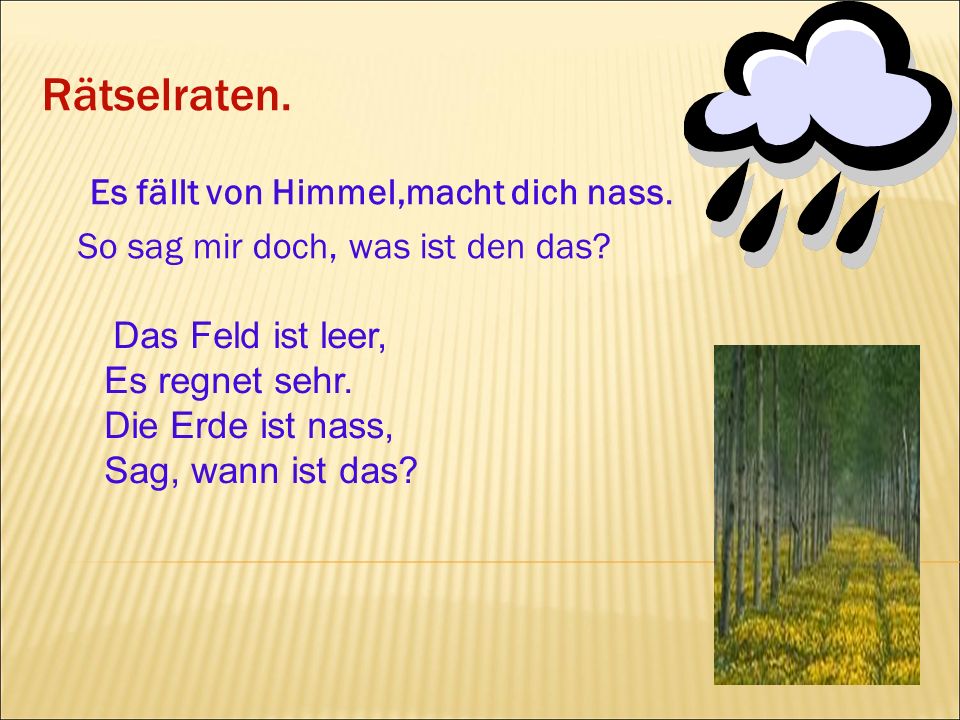 Rätselraten.

Es fällt von Himmel,macht dich nass.
So sag mir doch, was ist den das?

Das Feld ist leer,
Es regnet sehr.
Die Erde ist nass,
Sag, wann ist das?